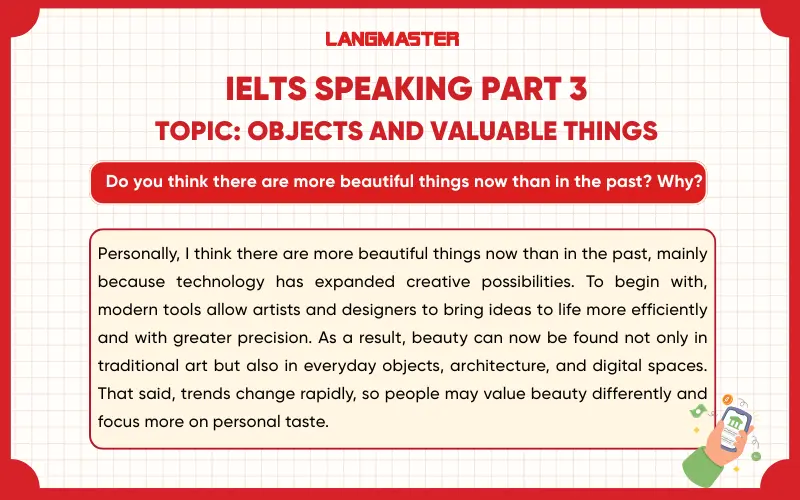 LANGMASTER

IELTS SPEAKING PART 3

TOPIC: OBJECTS AND VALUABLE THINGS

Do you think there are more beautiful things now than in the past? Why?

Personally, I think there are more beautiful things now than in the past, mainly because technology has expanded creative possibilities. To begin with, modern tools allow artists and designers to bring ideas to life more efficiently and with greater precision. As a result, beauty can now be found not only in traditional art but also in everyday objects, architecture, and digital spaces. That said, trends change rapidly, so people may value beauty differently and focus more on personal taste.